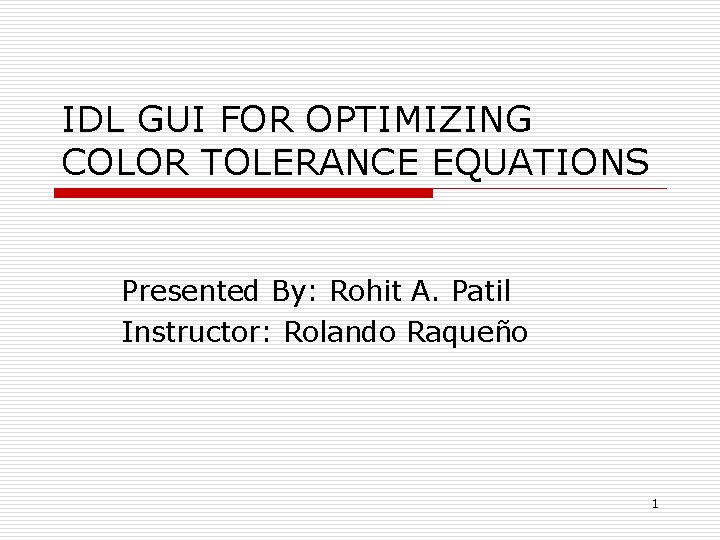 IDL GUI FOR OPTIMIZING COLOR TOLERANCE EQUATIONS

Presented By: Rohit A. Patil
Instructor: Rolando Raqueño

1